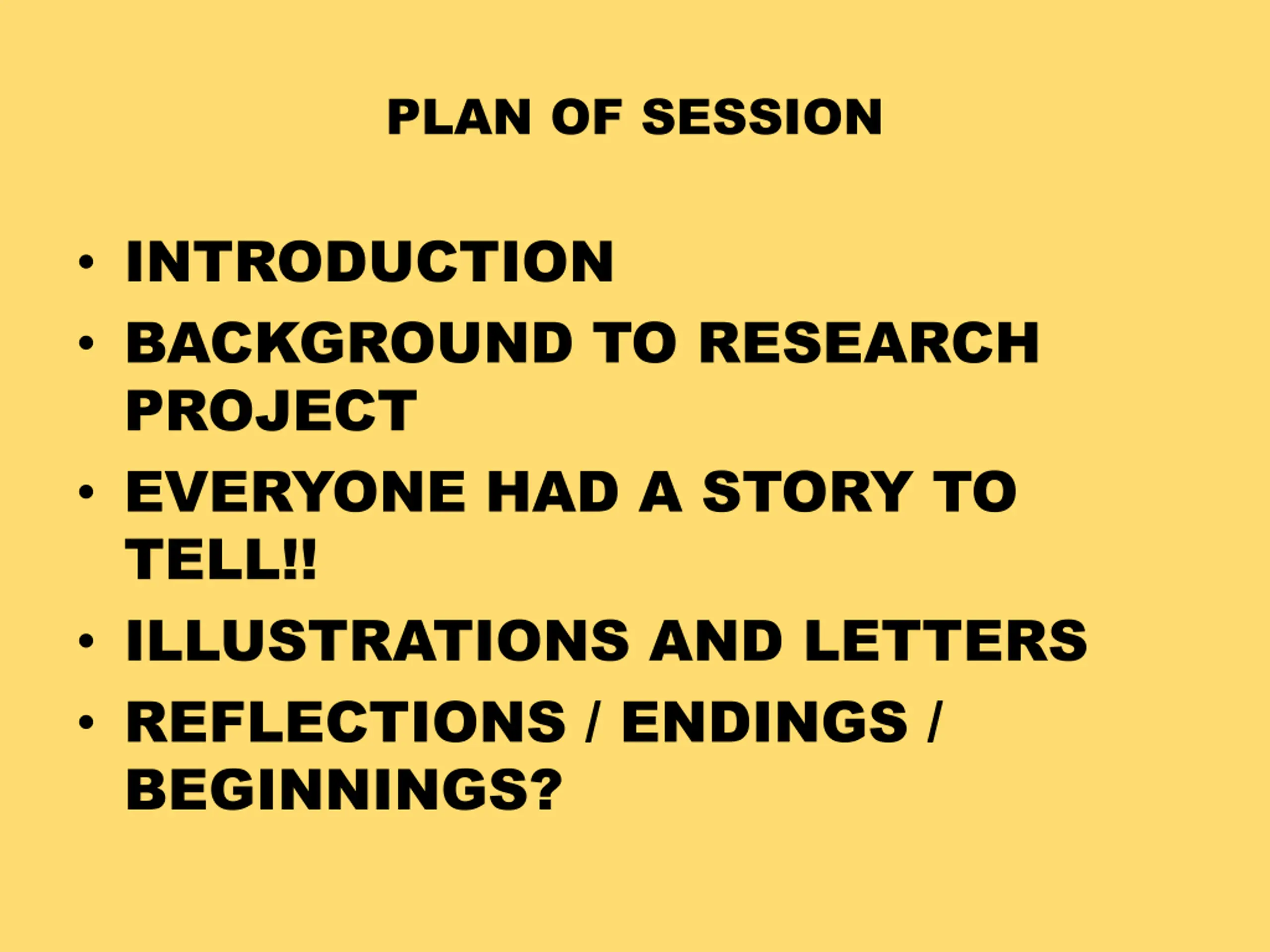 PLAN OF SESSION

• INTRODUCTION
• BACKGROUND TO RESEARCH PROJECT
• EVERYONE HAD A STORY TO TELL!!
• ILLUSTRATIONS AND LETTERS
• REFLECTIONS / ENDINGS / BEGINNINGS?